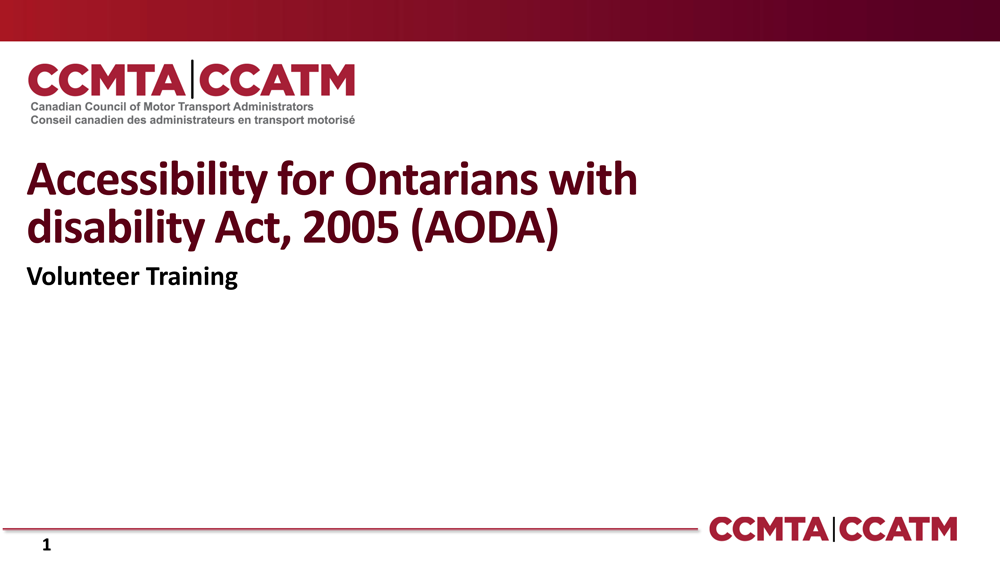 CCMTA|CCATM
Canadian Council of Motor Transport Administrators
Conseil canadien des administrateurs en transport motorisé

Accessibility for Ontarians with disability Act, 2005 (AODA)

Volunteer Training

1

CCMTA|CCATM